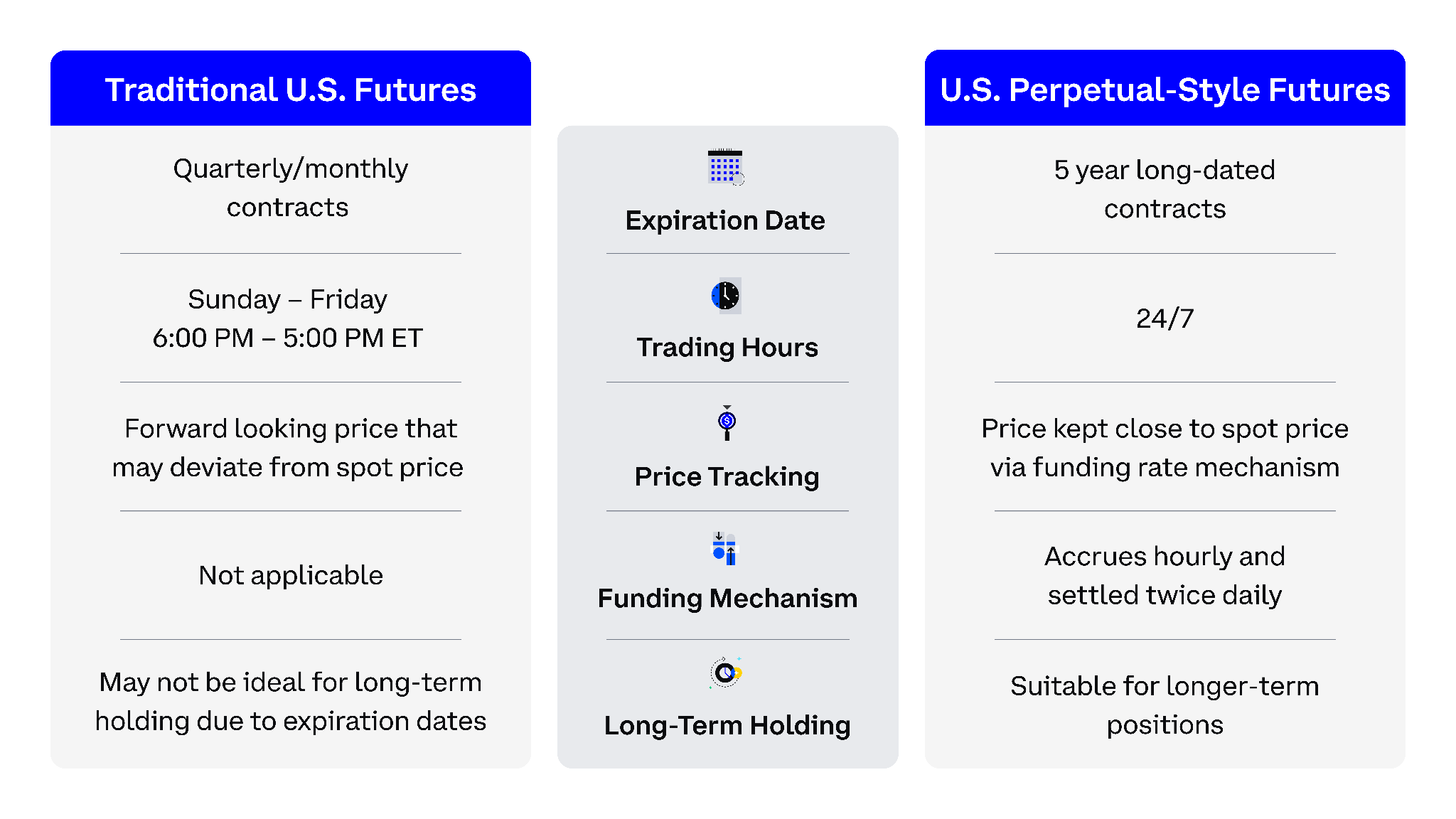 | Traditional U.S. Futures | | U.S. Perpetual-Style Futures |
|---|---|---|
| Quarterly/monthly contracts | Expiration Date | 5 year long-dated contracts |
| Sunday – Friday 6:00 PM – 5:00 PM ET | Trading Hours | 24/7 |
| Forward looking price that may deviate from spot price | Price Tracking | Price kept close to spot price via funding rate mechanism |
| Not applicable | Funding Mechanism | Accrues hourly and settled twice daily |
| May not be ideal for long-term holding due to expiration dates | Long-Term Holding | Suitable for longer-term positions |